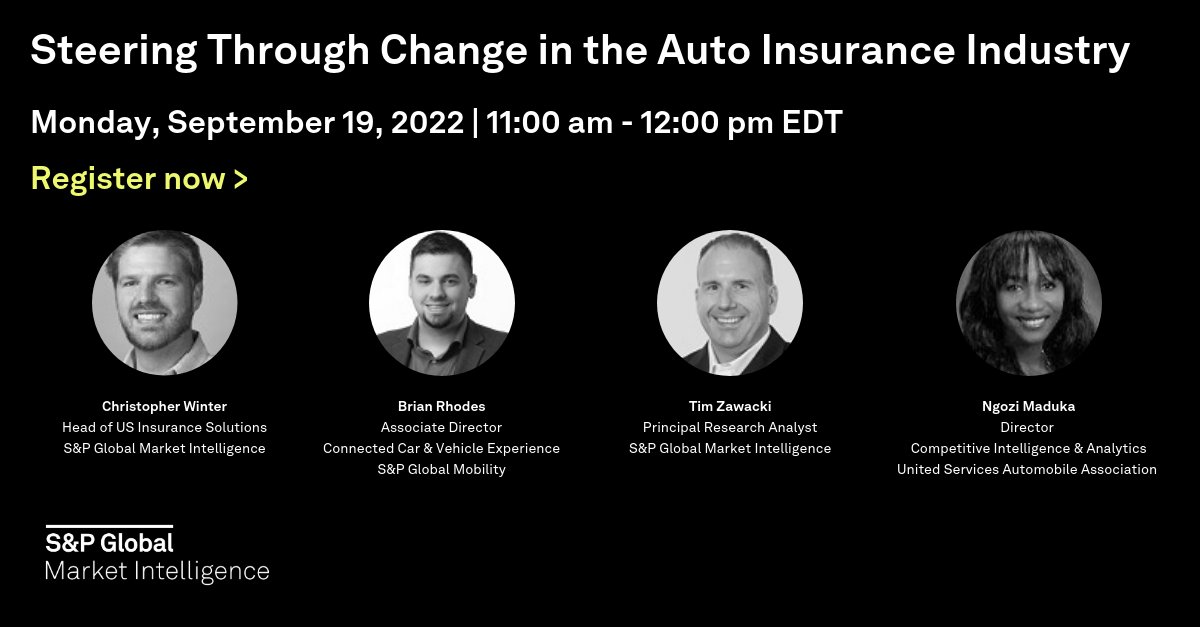 Steering Through Change in the Auto Insurance Industry

Monday, September 19, 2022 | 11:00 am - 12:00 pm EDT

Register now >

Christopher Winter
Head of US Insurance Solutions
S&P Global Market Intelligence

Brian Rhodes
Associate Director
Connected Car & Vehicle Experience
S&P Global Mobility

Tim Zawacki
Principal Research Analyst
S&P Global Market Intelligence

Ngozi Maduka
Director
Competitive Intelligence & Analytics
United Services Automobile Association

S&P Global
Market Intelligence